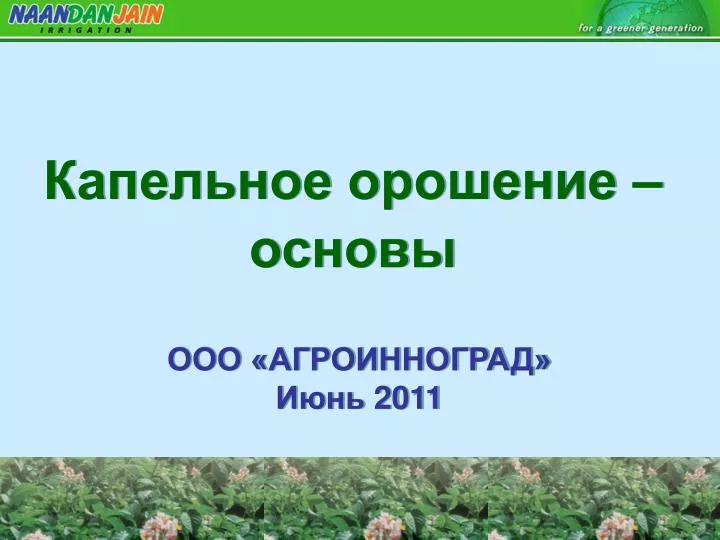 NAANDANJAIN
IRRIGATION

for a greener generation

Капельное орошение – основы

ООО «АГРОИННОГРАД»
Июнь 2011